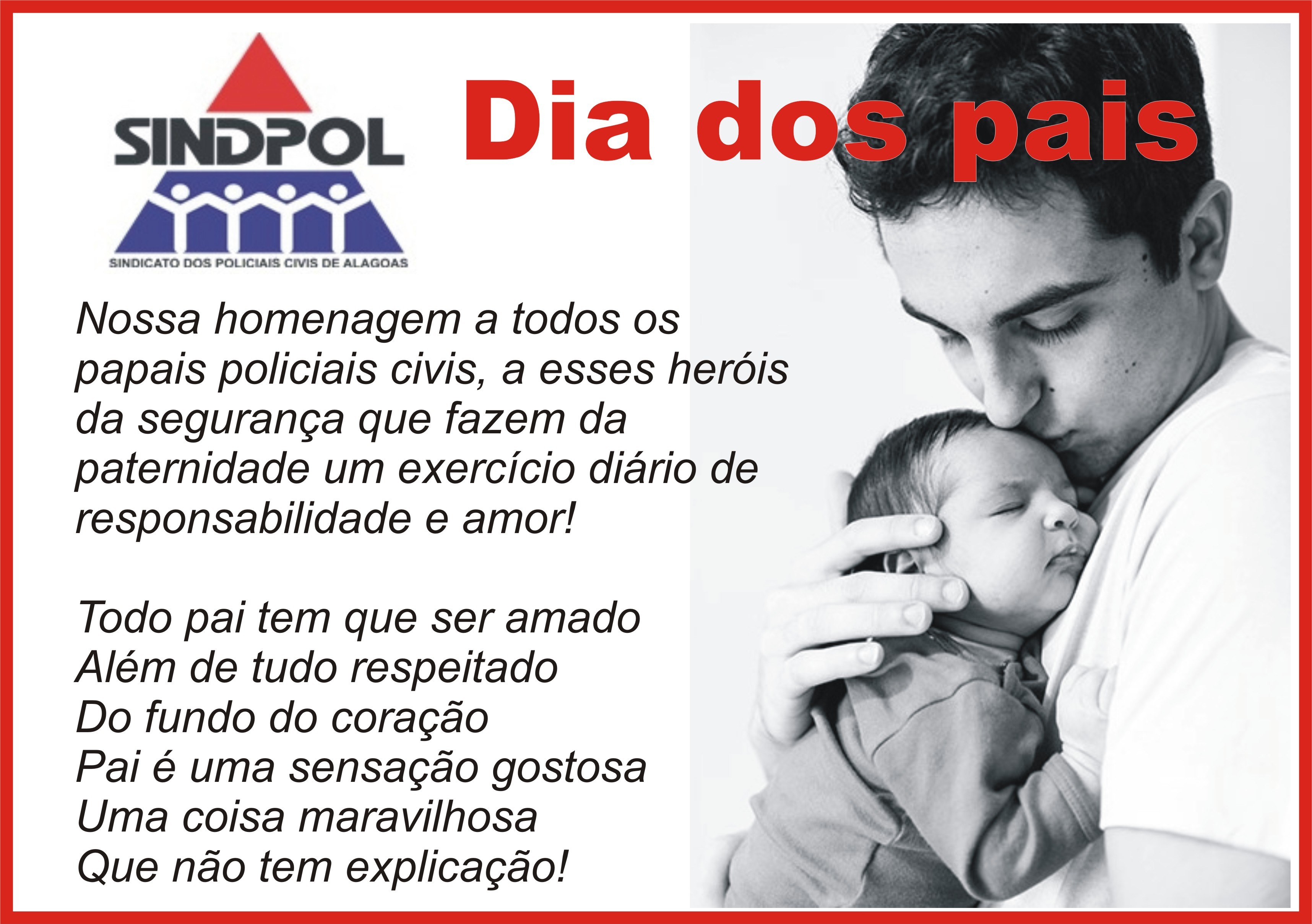 SINDPOL

SINDICATO DOS POLICIAIS CIVIS DE ALAGOAS

Dia dos pais

Nossa homenagem a todos os papais policiais civis, a esses heróis da segurança que fazem da paternidade um exercício diário de responsabilidade e amor!

Todo pai tem que ser amado
Além de tudo respeitado
Do fundo do coração
Pai é uma sensação gostosa
Uma coisa maravilhosa
Que não tem explicação!